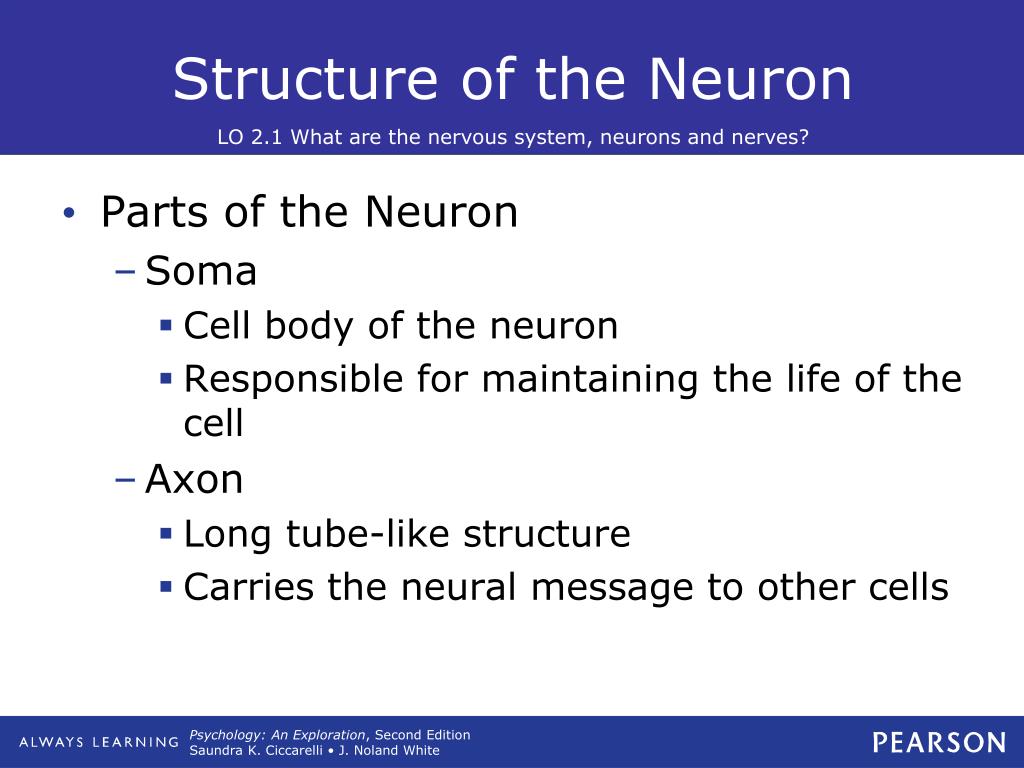 Structure of the Neuron

LO 2.1 What are the nervous system, neurons and nerves?

• Parts of the Neuron
 – Soma
  ▪ Cell body of the neuron
  ▪ Responsible for maintaining the life of the cell
 – Axon
  ▪ Long tube-like structure
  ▪ Carries the neural message to other cells

ALWAYS LEARNING

Psychology: An Exploration, Second Edition
Saundra K. Ciccarelli • J. Noland White

PEARSON